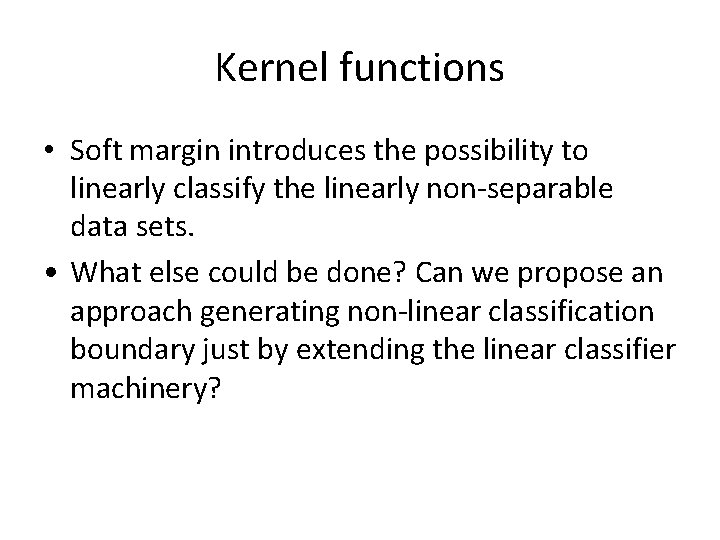 Kernel functions

• Soft margin introduces the possibility to linearly classify the linearly non-separable data sets.

• What else could be done? Can we propose an approach generating non-linear classification boundary just by extending the linear classifier machinery?